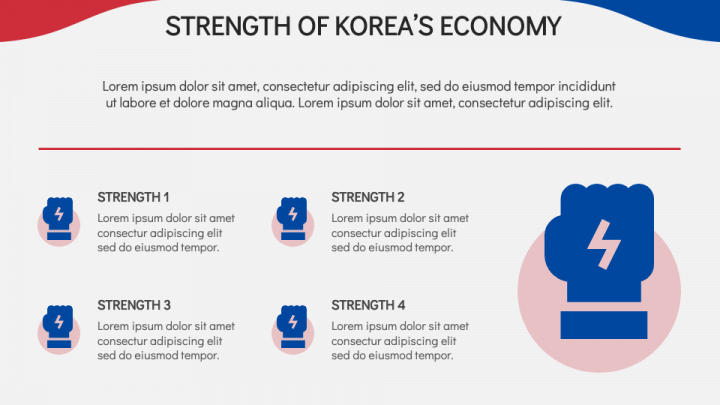 STRENGTH OF KOREA'S ECONOMY

Lorem ipsum dolor sit amet, consectetur adipiscing elit, sed do eiusmod tempor incididunt ut labore et dolore magna aliqua. Lorem ipsum dolor sit amet, consectetur adipiscing elit.

STRENGTH 1

Lorem ipsum dolor sit amet consectur adipiscing elit sed do eiusmod tempor.

STRENGTH 2

Lorem ipsum dolor sit amet consectur adipiscing elit sed do eiusmod tempor.

STRENGTH 3

Lorem ipsum dolor sit amet consectur adipiscing elit sed do eiusmod tempor.

STRENGTH 4

Lorem ipsum dolor sit amet consectur adipiscing elit sed do eiusmod tempor.